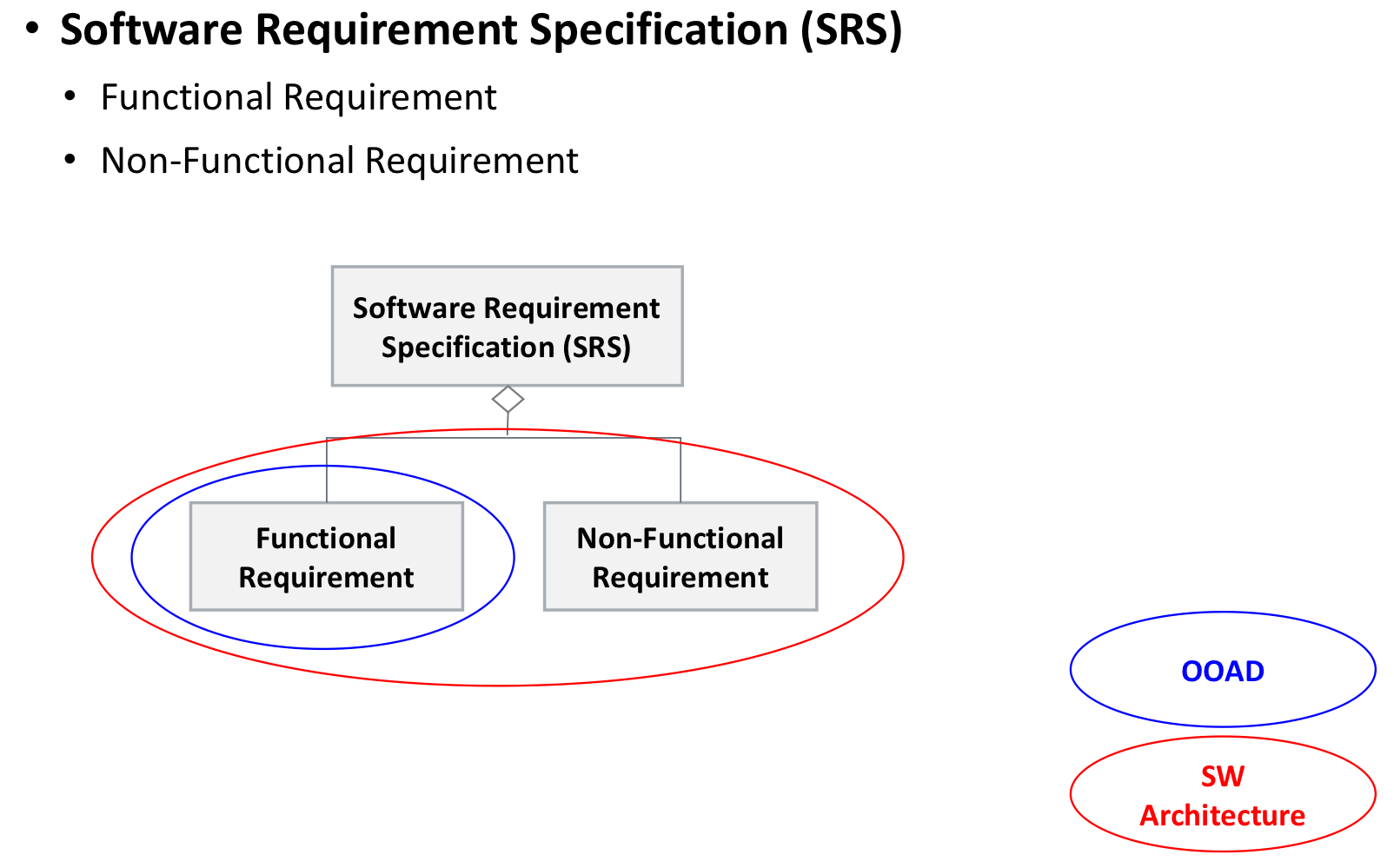 • Software Requirement Specification (SRS)

• Functional Requirement

• Non-Functional Requirement

Software Requirement Specification (SRS)

Functional Requirement

Non-Functional Requirement

OOAD

SW Architecture